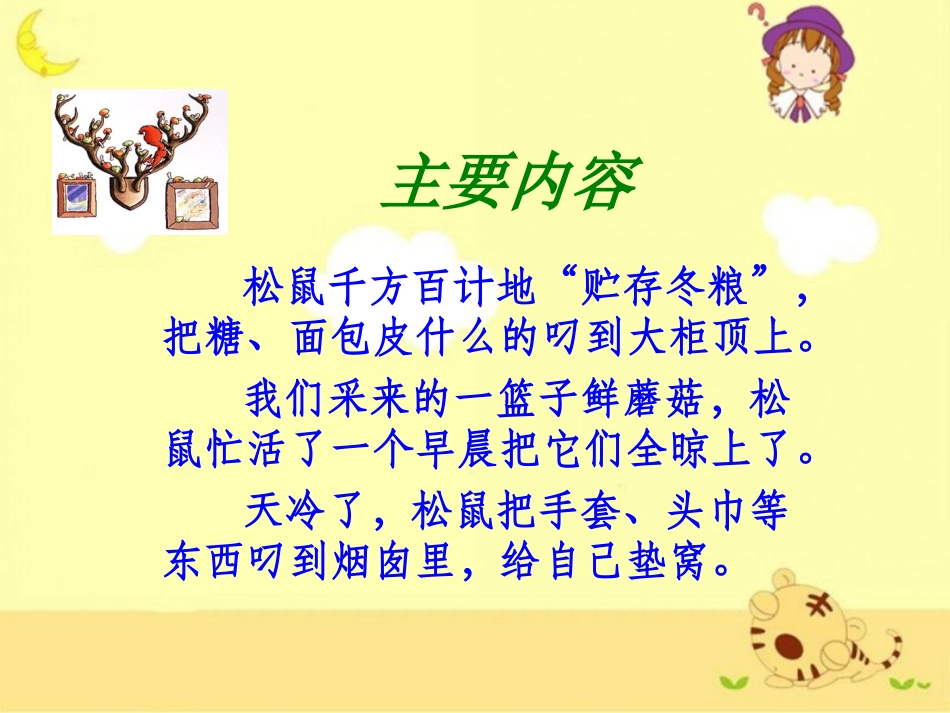 主要内容

松鼠千方百计地“贮存冬粮”，把糖、面包皮什么的叼到大柜顶上。

我们采来的一篮子鲜蘑菇，松鼠忙活了一个早晨把它们全晾上了。

天冷了，松鼠把手套、头巾等东西叼到烟囱里，给自己垫窝。